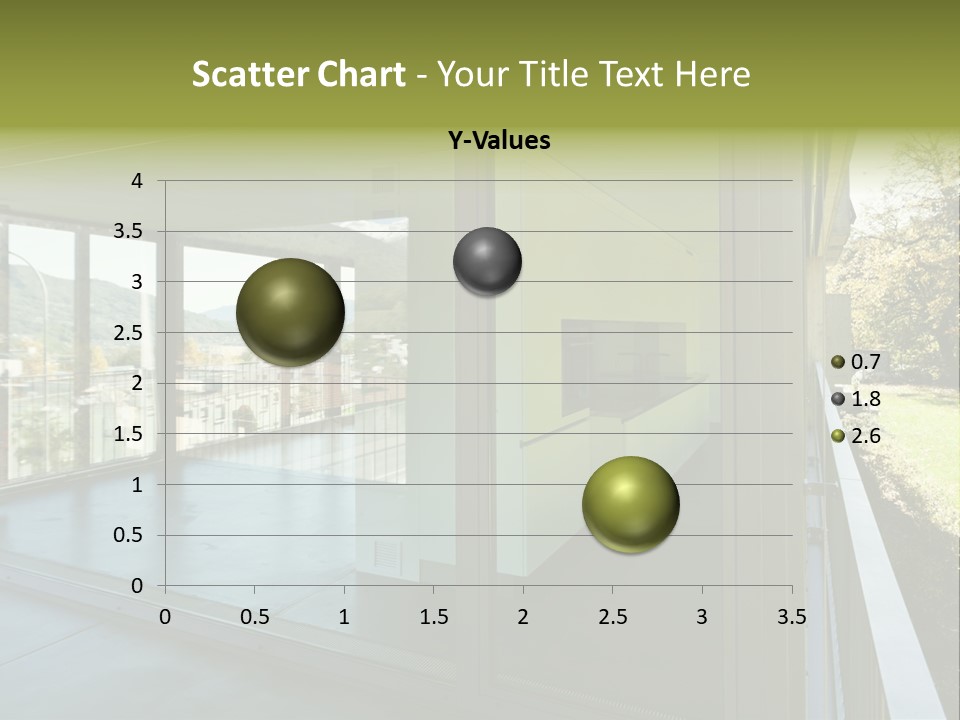 Scatter Chart - Your Title Text Here

Y-Values

4
3.5
3
2.5
2
1.5
1
0.5
0

0 0.5 1 1.5 2 2.5 3 3.5

0.7
1.8
2.6